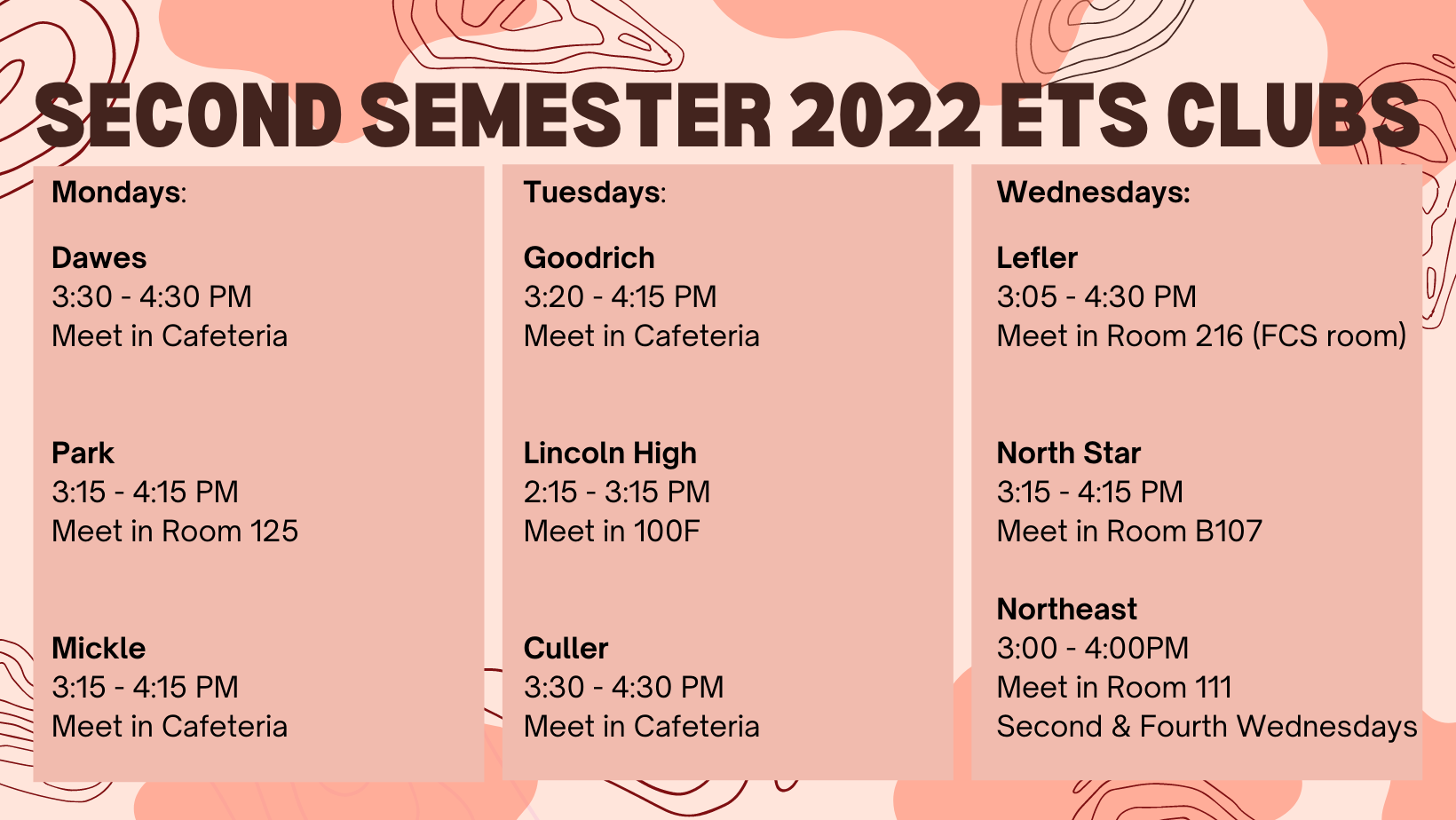 SECOND SEMESTER 2022 ETS CLUBS

Mondays:

Dawes
3:30 - 4:30 PM
Meet in Cafeteria

Park
3:15 - 4:15 PM
Meet in Room 125

Mickle
3:15 - 4:15 PM
Meet in Cafeteria

Tuesdays:

Goodrich
3:20 - 4:15 PM
Meet in Cafeteria

Lincoln High
2:15 - 3:15 PM
Meet in 100F

Culler
3:30 - 4:30 PM
Meet in Cafeteria

Wednesdays:

Lefler
3:05 - 4:30 PM
Meet in Room 216 (FCS room)

North Star
3:15 - 4:15 PM
Meet in Room B107

Northeast
3:00 - 4:00PM
Meet in Room 111
Second & Fourth Wednesdays